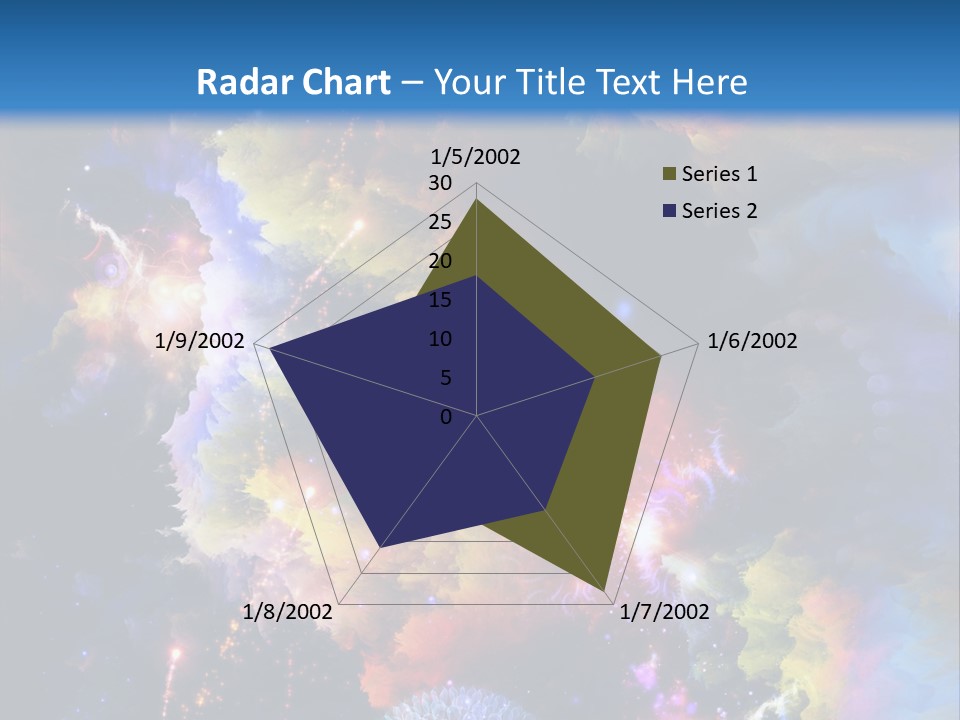 Radar Chart – Your Title Text Here

1/5/2002
30
25
20
15
10
5
0
1/6/2002
1/7/2002
1/8/2002
1/9/2002

Series 1
Series 2